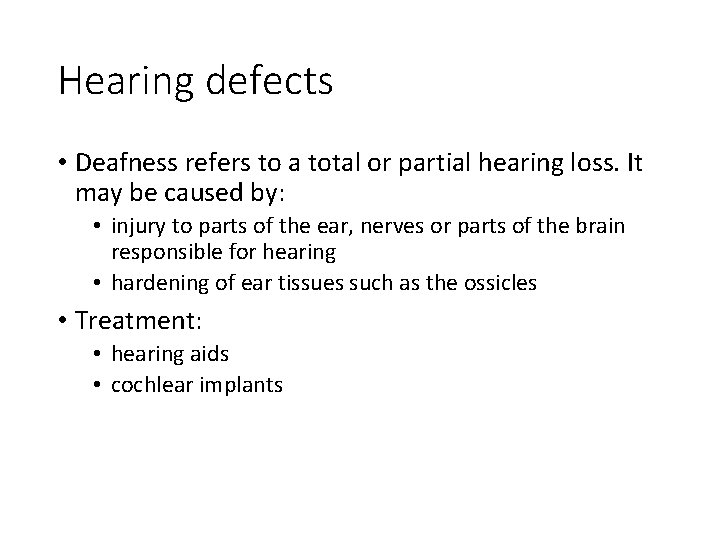 Hearing defects

• Deafness refers to a total or partial hearing loss. It may be caused by:
  • injury to parts of the ear, nerves or parts of the brain responsible for hearing
  • hardening of ear tissues such as the ossicles

• Treatment:
  • hearing aids
  • cochlear implants